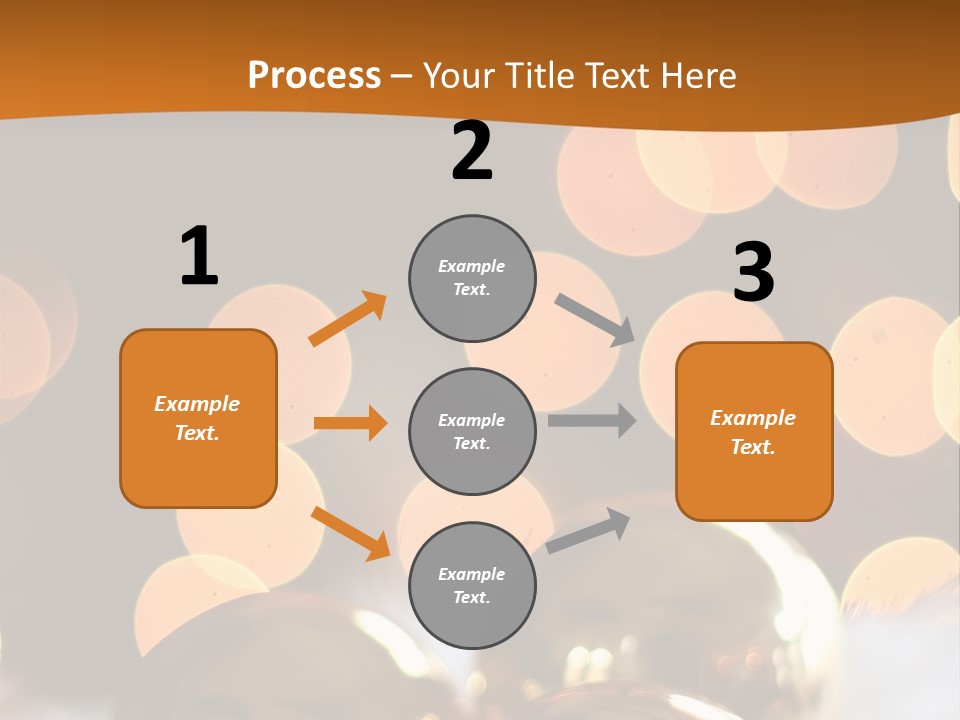 Process – Your Title Text Here

1

Example Text.

2

Example Text.

Example Text.

Example Text.

3

Example Text.